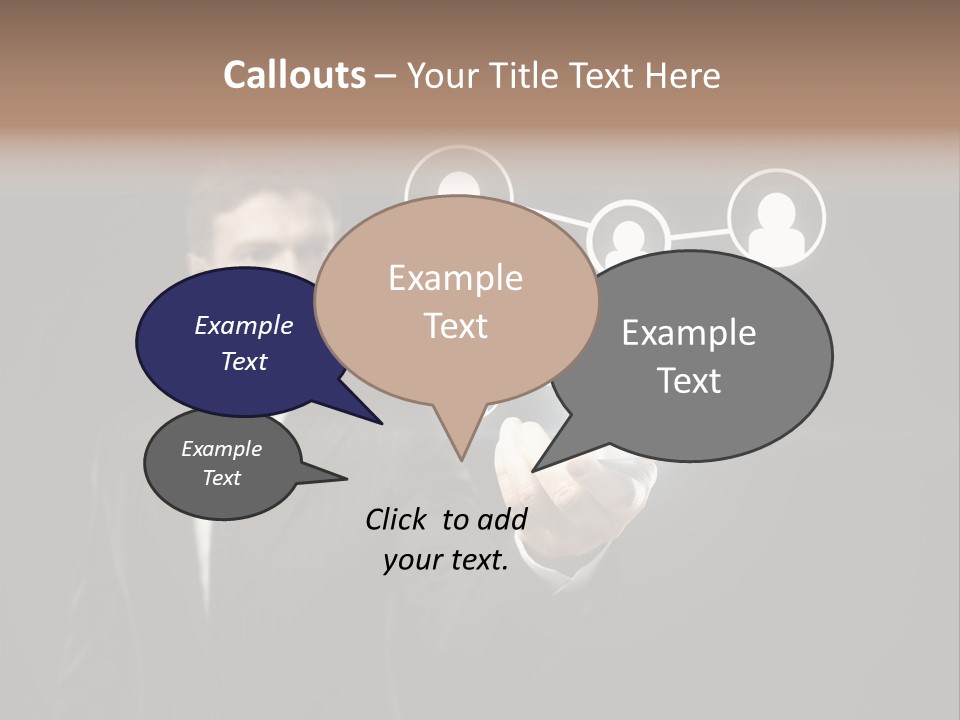 Callouts – Your Title Text Here

Example Text

Example Text

Example Text

Example Text

Click to add your text.